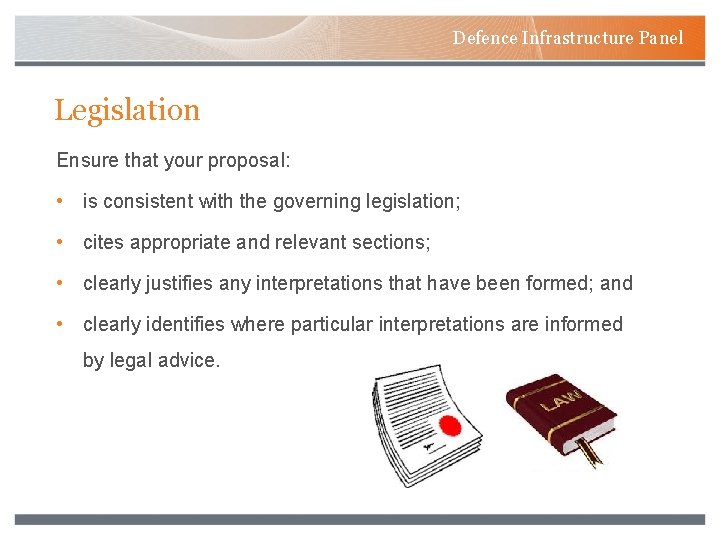 Defence Infrastructure Panel

Legislation

Ensure that your proposal:

• is consistent with the governing legislation;

• cites appropriate and relevant sections;

• clearly justifies any interpretations that have been formed; and

• clearly identifies where particular interpretations are informed by legal advice.

LAW